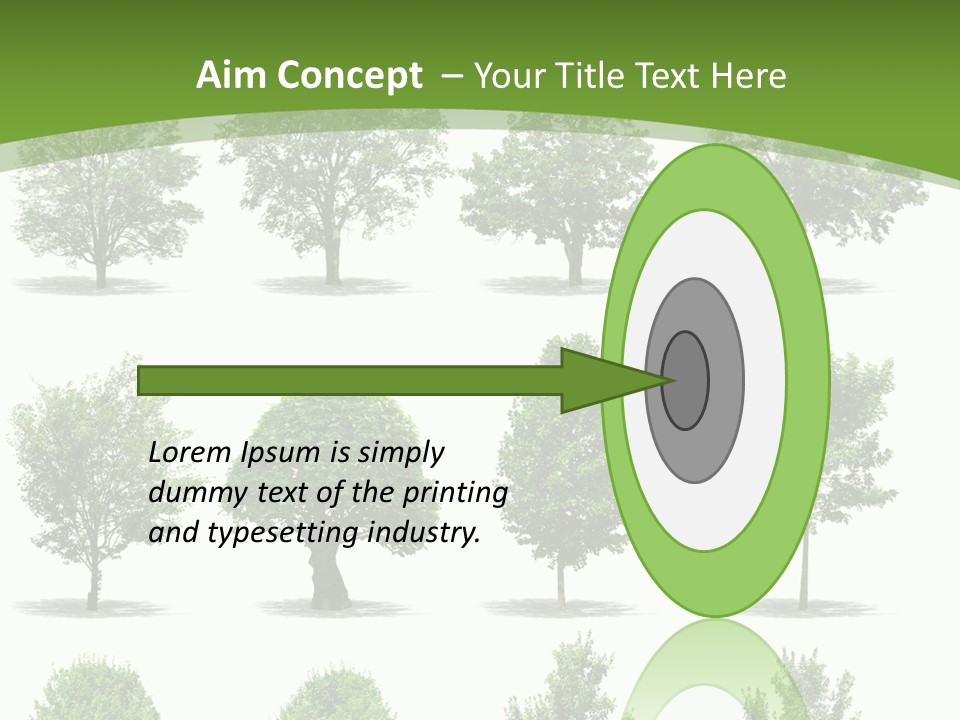 Aim Concept – Your Title Text Here

Lorem Ipsum is simply dummy text of the printing and typesetting industry.